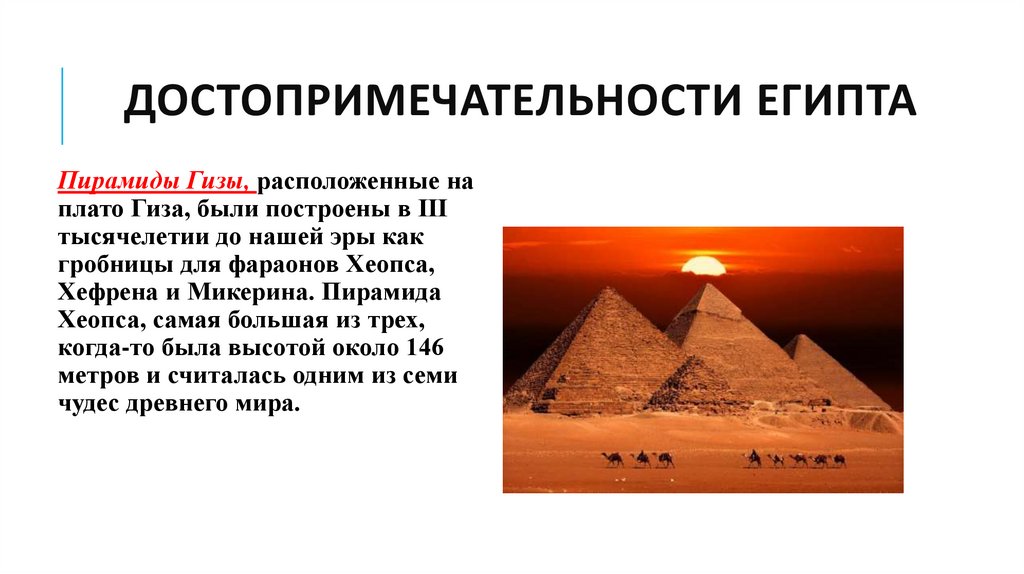 ДОСТОПРИМЕЧАТЕЛЬНОСТИ ЕГИПТА

Пирамиды Гизы, расположенные на плато Гиза, были построены в III тысячелетии до нашей эры как гробницы для фараонов Хеопса, Хефрена и Микерина. Пирамида Хеопса, самая большая из трех, когда-то была высотой около 146 метров и считалась одним из семи чудес древнего мира.